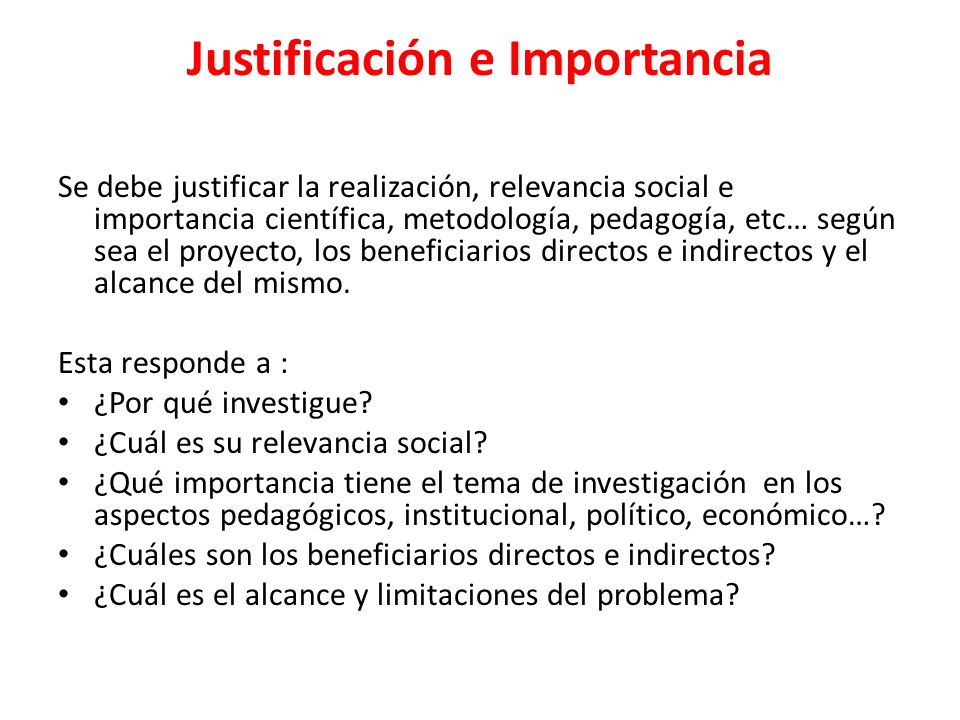 Justificación e Importancia

Se debe justificar la realización, relevancia social e importancia científica, metodología, pedagogía, etc… según sea el proyecto, los beneficiarios directos e indirectos y el alcance del mismo.

Esta responde a :
• ¿Por qué investigue?
• ¿Cuál es su relevancia social?
• ¿Qué importancia tiene el tema de investigación en los aspectos pedagógicos, institucional, político, económico…?
• ¿Cuáles son los beneficiarios directos e indirectos?
• ¿Cuál es el alcance y limitaciones del problema?